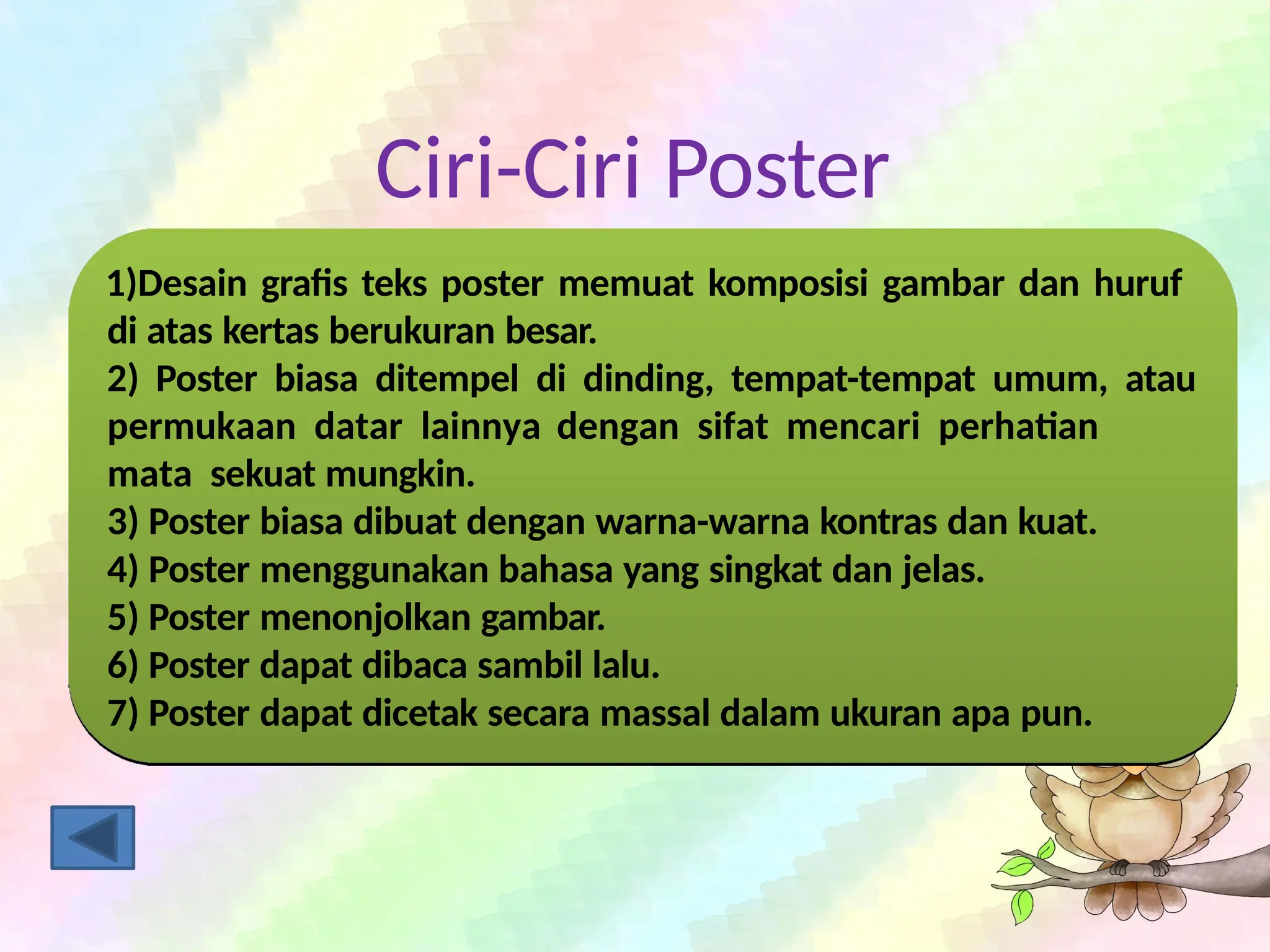 Ciri-Ciri Poster

1)Desain grafis teks poster memuat komposisi gambar dan huruf di atas kertas berukuran besar.
2) Poster biasa ditempel di dinding, tempat-tempat umum, atau permukaan datar lainnya dengan sifat mencari perhatian mata sekuat mungkin.
3) Poster biasa dibuat dengan warna-warna kontras dan kuat.
4) Poster menggunakan bahasa yang singkat dan jelas.
5) Poster menonjolkan gambar.
6) Poster dapat dibaca sambil lalu.
7) Poster dapat dicetak secara massal dalam ukuran apa pun.